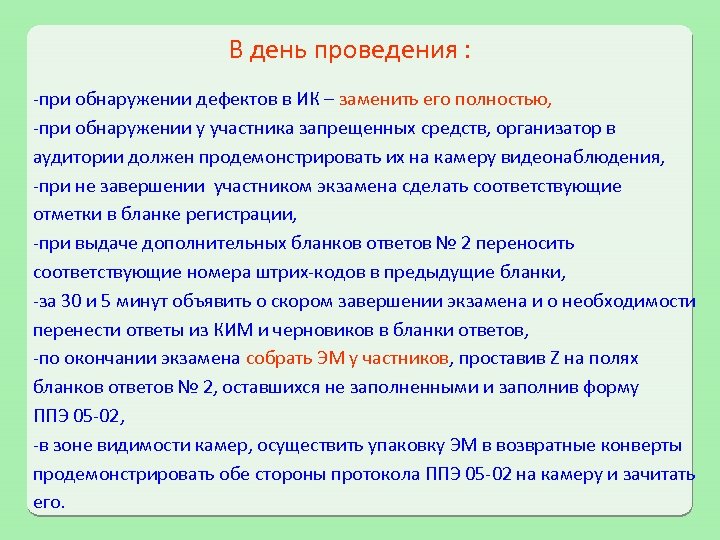 В день проведения :

-при обнаружении дефектов в ИК – заменить его полностью,
-при обнаружении у участника запрещенных средств, организатор в аудитории должен продемонстрировать их на камеру видеонаблюдения,
-при не завершении  участником экзамена сделать соответствующие отметки в бланке регистрации,
-при выдаче дополнительных бланков ответов № 2 переносить соответствующие номера штрих-кодов в предыдущие бланки,
-за 30 и 5 минут объявить о скором завершении экзамена и о необходимости перенести ответы из КИМ и черновиков в бланки ответов,
-по окончании экзамена собрать ЭМ у частников, проставив Z на полях бланков ответов № 2, оставшихся не заполненными и заполнив форму ППЭ 05-02,
-в зоне видимости камер, осуществить упаковку ЭМ в возвратные конверты продемонстрировать обе стороны протокола ППЭ 05-02 на камеру и зачитать его.